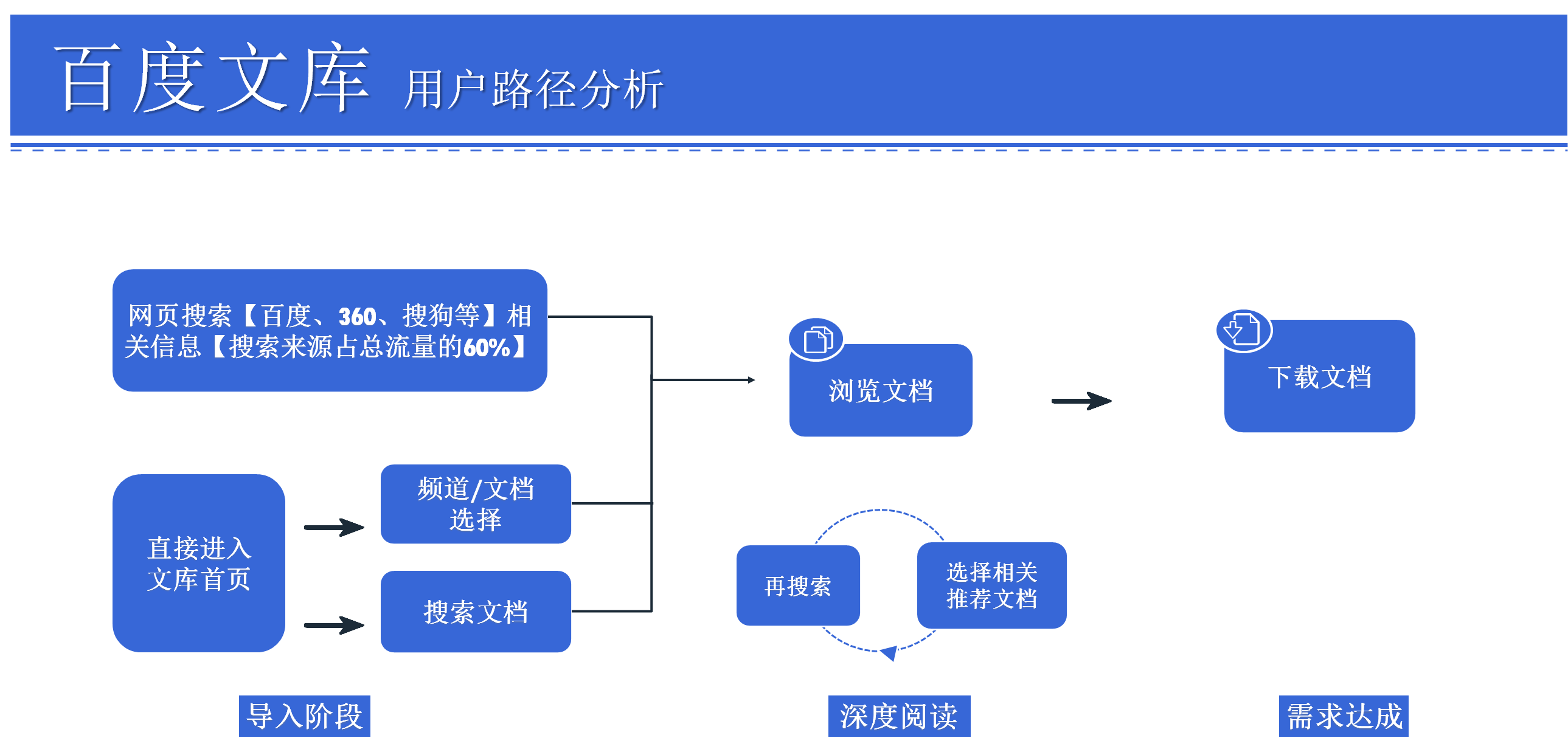 百度文库 用户路径分析

网页搜索【百度、360、搜狗等】相关信息【搜索来源占总流量的60%】

直接进入文库首页

频道/文档选择

搜索文档

浏览文档

再搜索

选择相关推荐文档

下载文档

导入阶段

深度阅读

需求达成